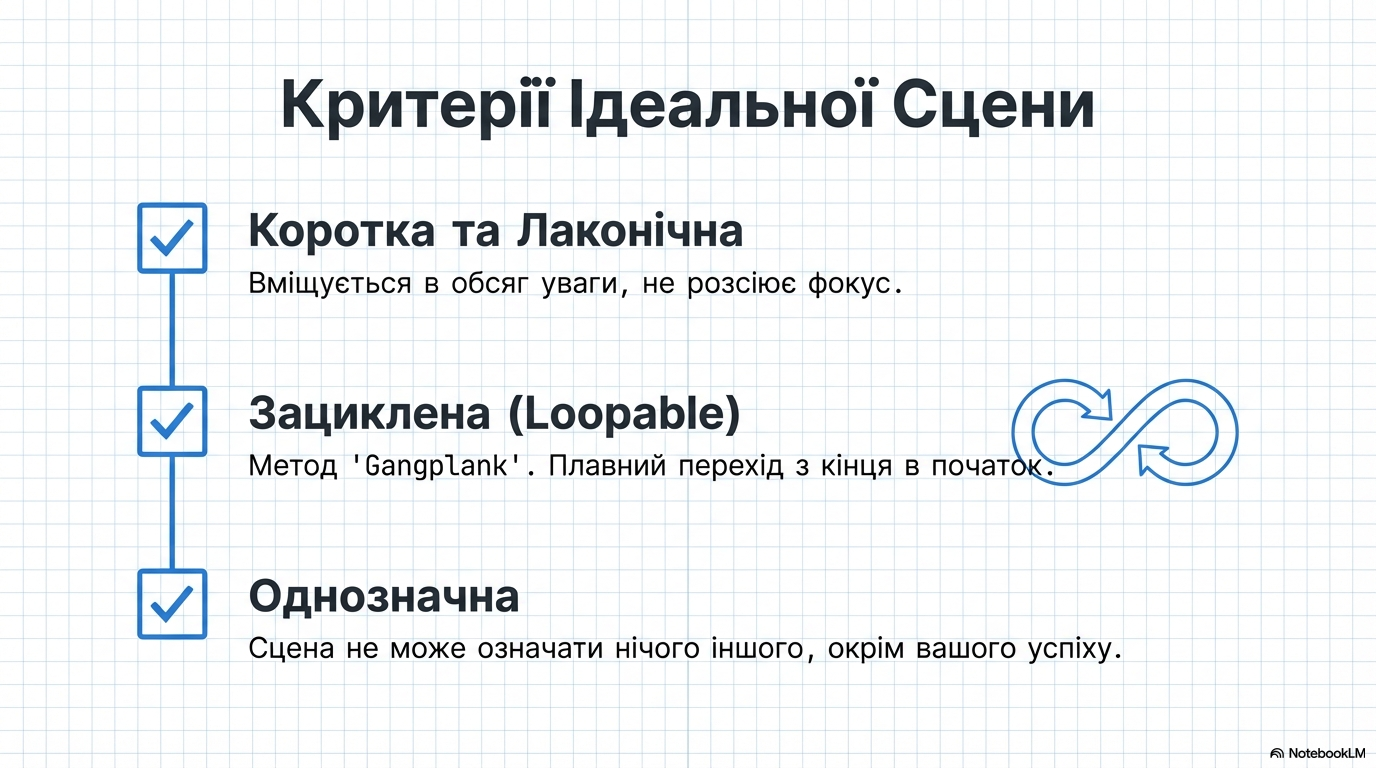 Критерії Ідеальної Сцени

Коротка та Лаконічна
Вміщується в обсяг уваги, не розсіює фокус.

Зациклена (Loopable)
Метод 'Gangplank'. Плавний перехід з кінця в початок.

Однозначна
Сцена не може означати нічого іншого, окрім вашого успіху.

NotebookLM